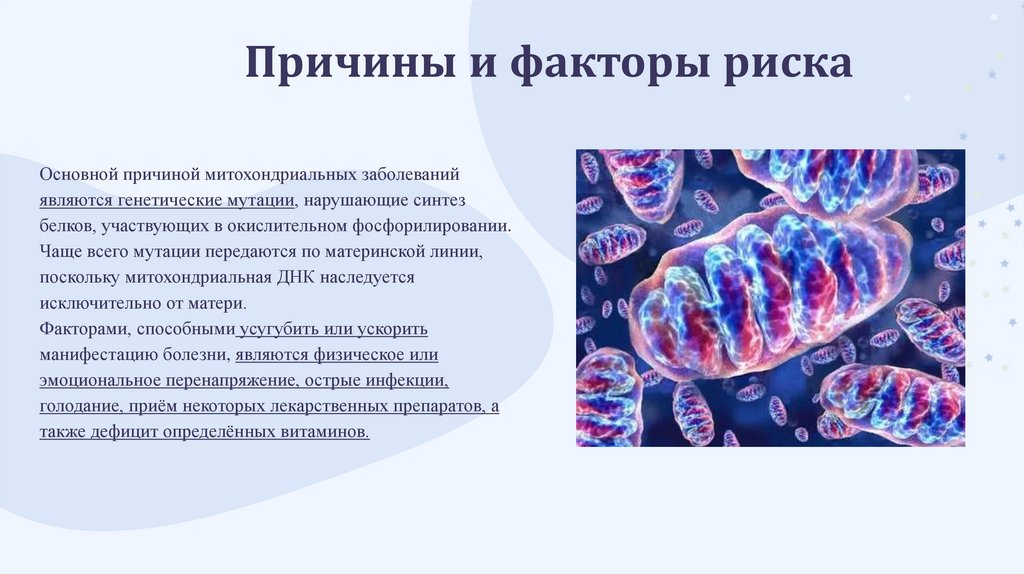 Причины и факторы риска

Основной причиной митохондриальных заболеваний являются генетические мутации, нарушающие синтез белков, участвующих в окислительном фосфорилировании. Чаще всего мутации передаются по материнской линии, поскольку митохондриальная ДНК наследуется исключительно от матери.
Факторами, способными усугубить или ускорить манифестацию болезни, являются физическое или эмоциональное перенапряжение, острые инфекции, голодание, приём некоторых лекарственных препаратов, а также дефицит определённых витаминов.